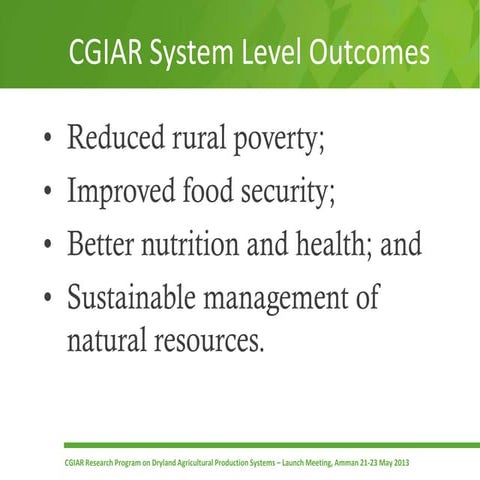 CGIAR System Level Outcomes

• Reduced rural poverty;
• Improved food security;
• Better nutrition and health; and
• Sustainable management of natural resources.

CGIAR Research Program on Dryland Agricultural Production Systems – Launch Meeting, Amman 21-23 May 2013